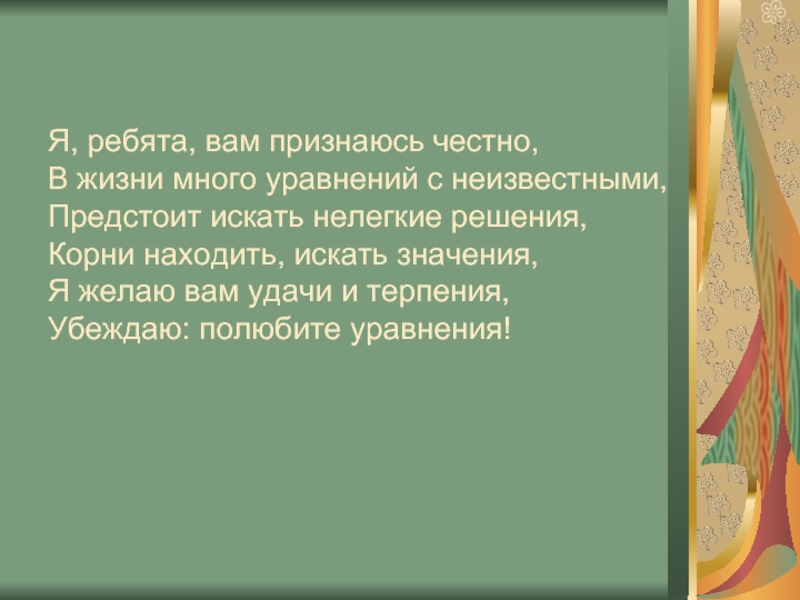 Я, ребята, вам признаюсь честно,
В жизни много уравнений с неизвестными,
Предстоит искать нелегкие решения,
Корни находить, искать значения,
Я желаю вам удачи и терпения,
Убеждаю: полюбите уравнения!